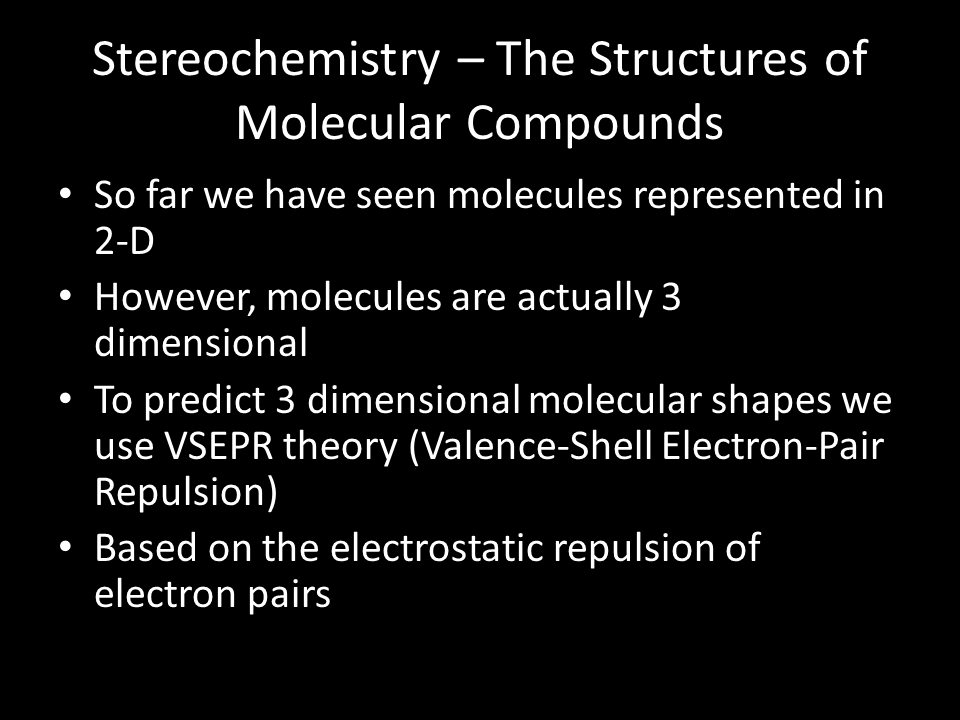 Stereochemistry – The Structures of Molecular Compounds

• So far we have seen molecules represented in 2-D
• However, molecules are actually 3 dimensional
• To predict 3 dimensional molecular shapes we use VSEPR theory (Valence-Shell Electron-Pair Repulsion)
• Based on the electrostatic repulsion of electron pairs